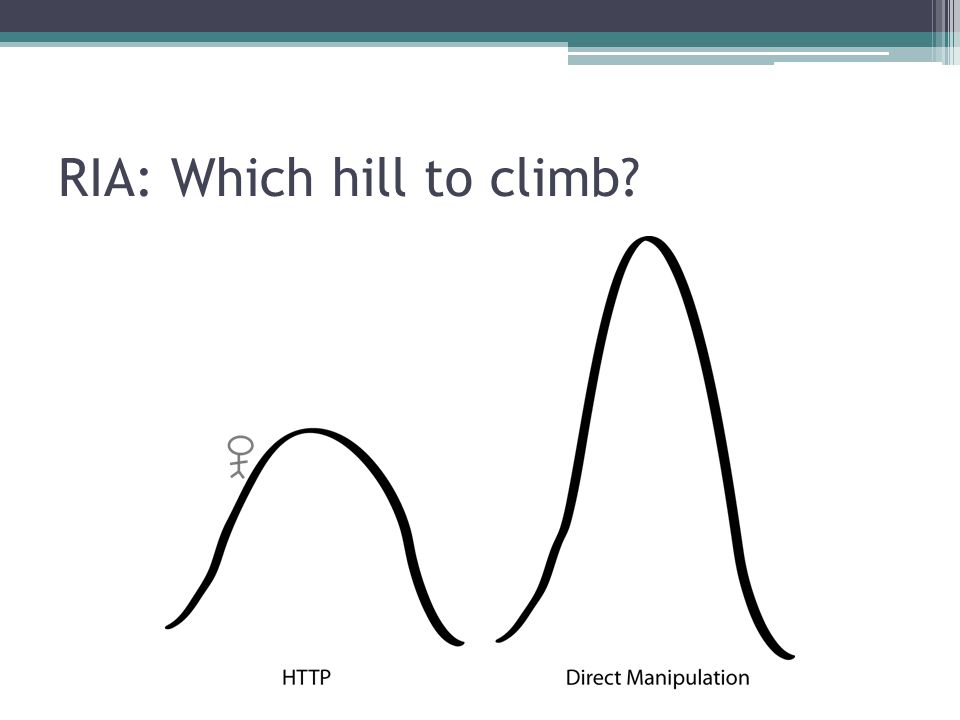 RIA: Which hill to climb?

HTTP

Direct Manipulation